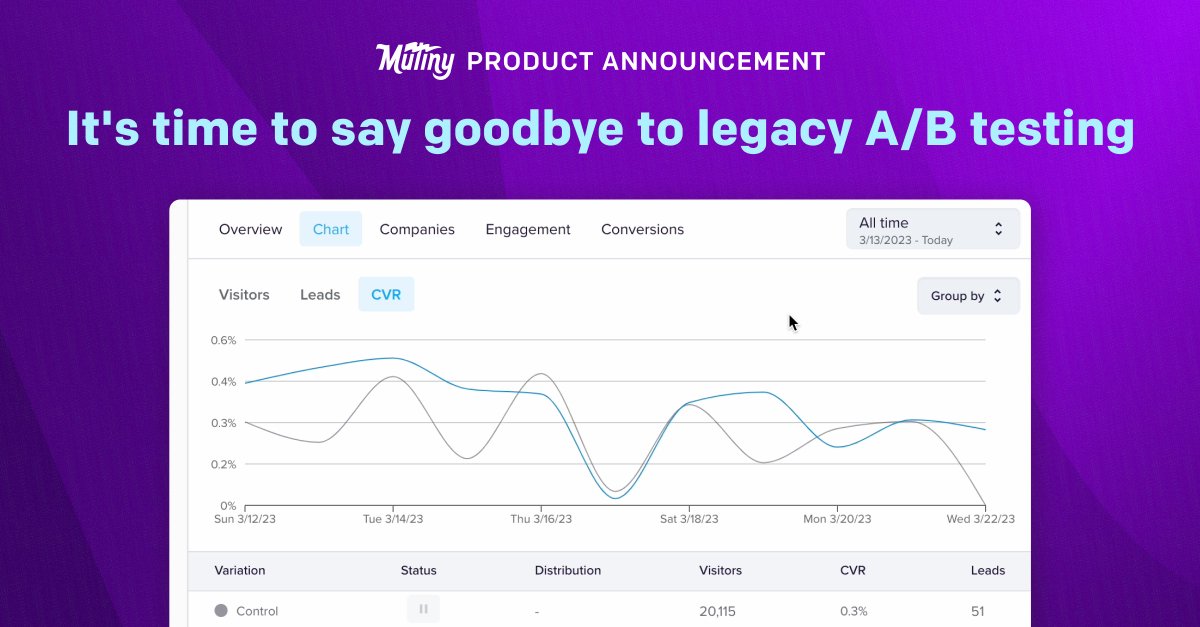 Mutiny PRODUCT ANNOUNCEMENT

It's time to say goodbye to legacy A/B testing

Overview Chart Companies Engagement Conversions

All time
3/13/2023 - Today

Visitors Leads CVR

Group by

0.6%
0.4%
0.3%
0.2%
0%

Sun 3/12/23 Tue 3/14/23 Thu 3/16/23 Sat 3/18/23 Mon 3/20/23 Wed 3/22/23

| Variation | Status | Distribution | Visitors | CVR | Leads |
|---|---|---|---|---|---|
| Control | | - | 20,115 | 0.3% | 51 |